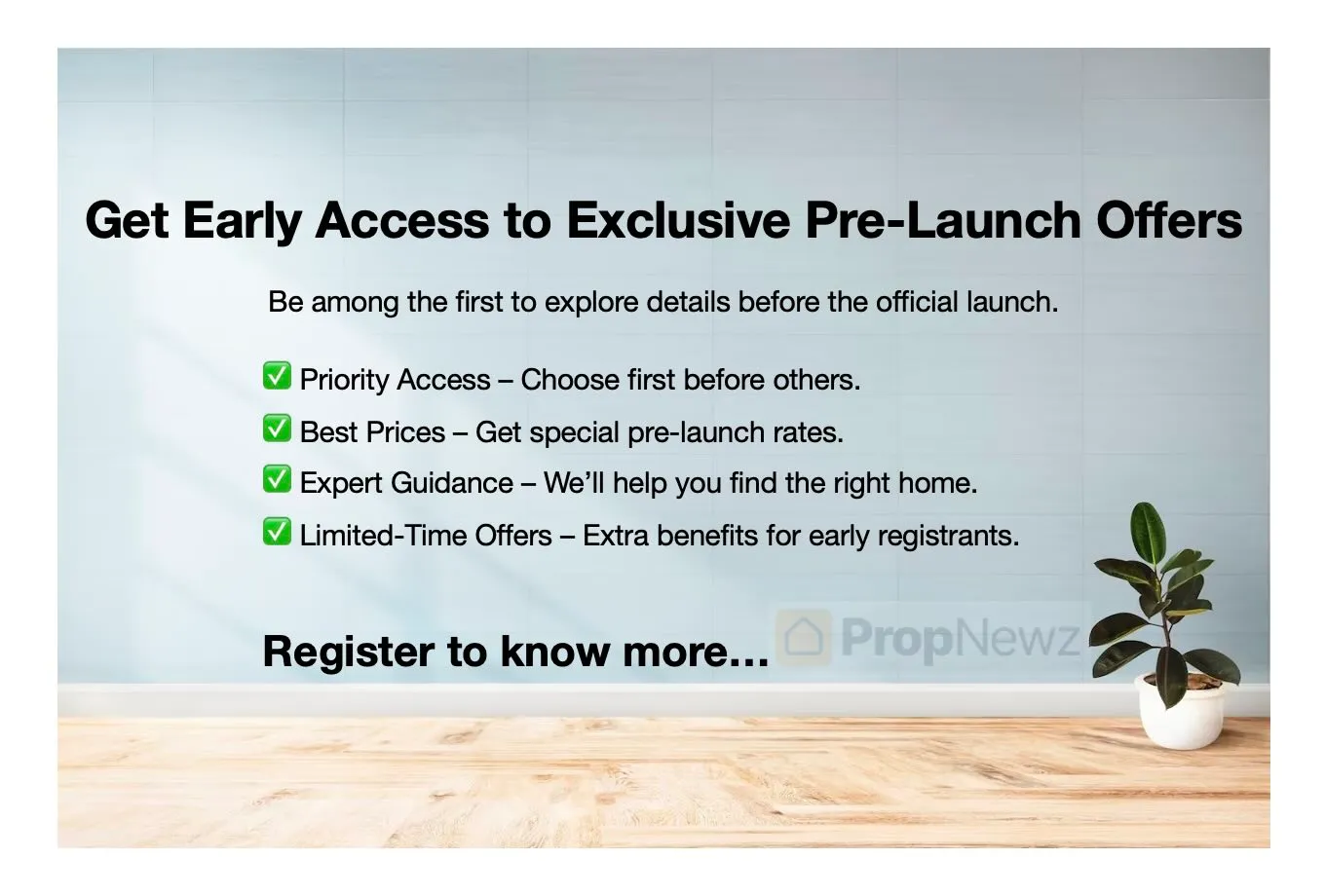 Get Early Access to Exclusive Pre-Launch Offers

Be among the first to explore details before the official launch.

✅ Priority Access – Choose first before others.
✅ Best Prices – Get special pre-launch rates.
✅ Expert Guidance – We'll help you find the right home.
✅ Limited-Time Offers – Extra benefits for early registrants.

Register to know more…

PropNewz